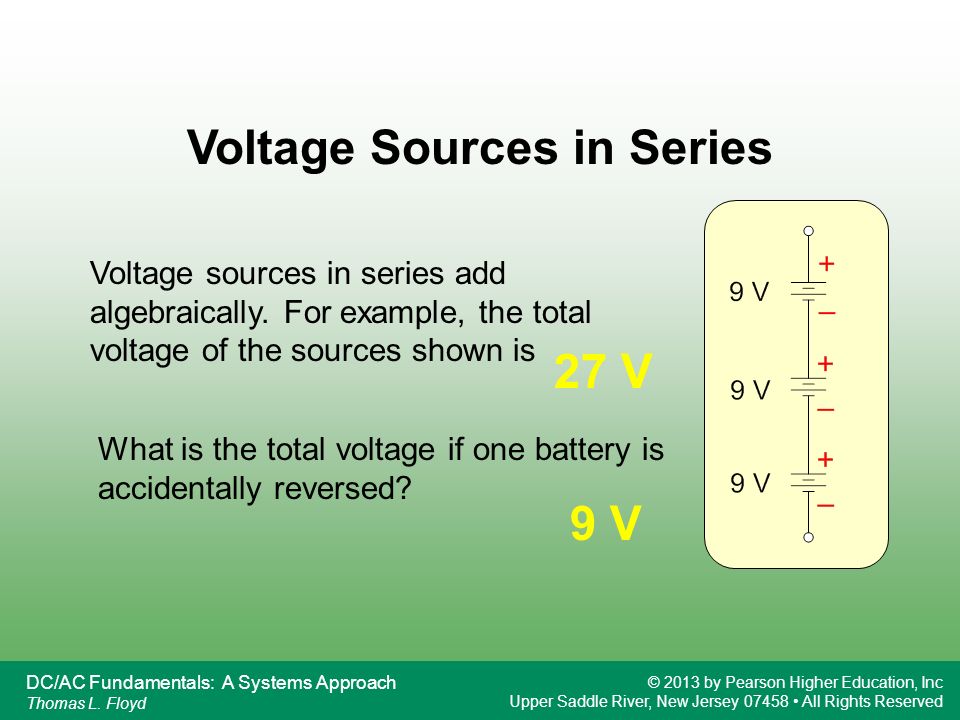 Voltage Sources in Series

Voltage sources in series add algebraically. For example, the total voltage of the sources shown is

27 V

What is the total voltage if one battery is accidentally reversed?

9 V

9 V
+
−
9 V
+
−
9 V
+
−

DC/AC Fundamentals: A Systems Approach
Thomas L. Floyd

© 2013 by Pearson Higher Education, Inc
Upper Saddle River, New Jersey 07458 • All Rights Reserved